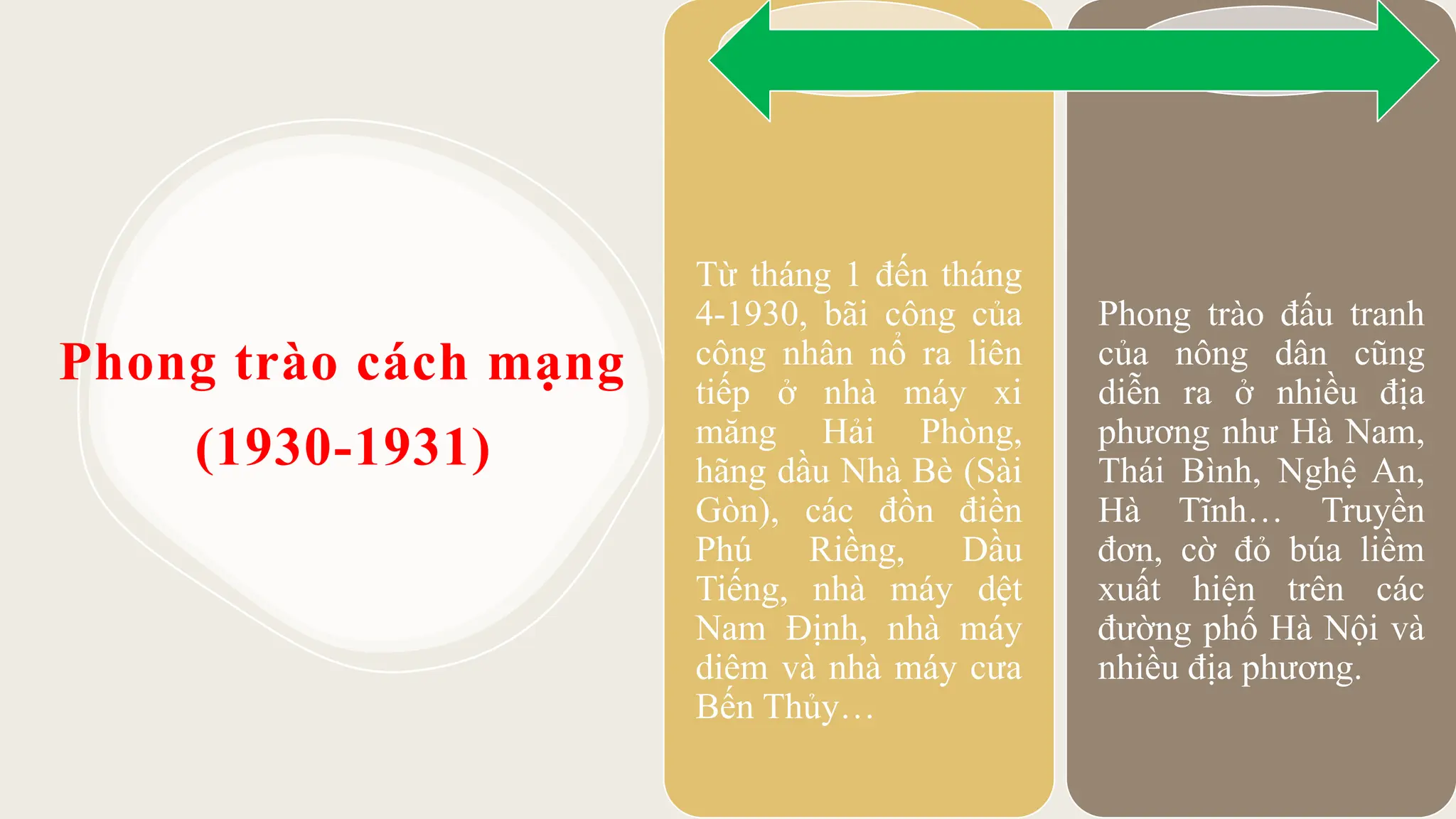 Phong trào cách mạng (1930-1931)

Từ tháng 1 đến tháng 4-1930, bãi công của công nhân nổ ra liên tiếp ở nhà máy xi măng Hải Phòng, hãng dầu Nhà Bè (Sài Gòn), các đồn điền Phú Riềng, Dầu Tiếng, nhà máy dệt Nam Định, nhà máy diêm và nhà máy cưa Bến Thủy…

Phong trào đấu tranh của nông dân cũng diễn ra ở nhiều địa phương như Hà Nam, Thái Bình, Nghệ An, Hà Tĩnh… Truyền đơn, cờ đỏ búa liềm xuất hiện trên các đường phố Hà Nội và nhiều địa phương.